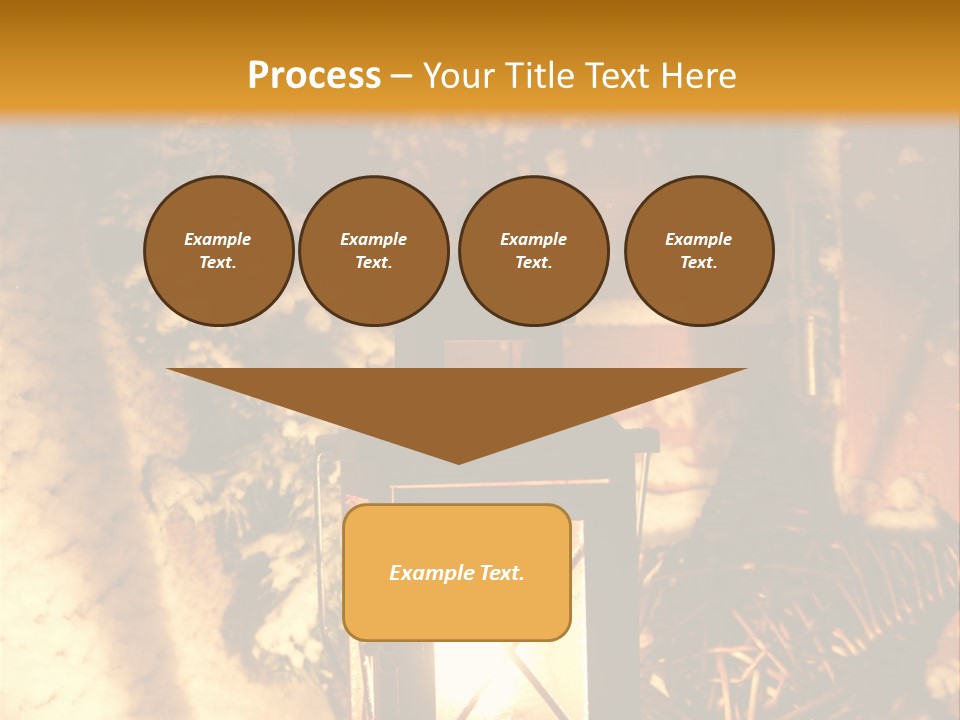 Process – Your Title Text Here

Example Text.

Example Text.

Example Text.

Example Text.

Example Text.